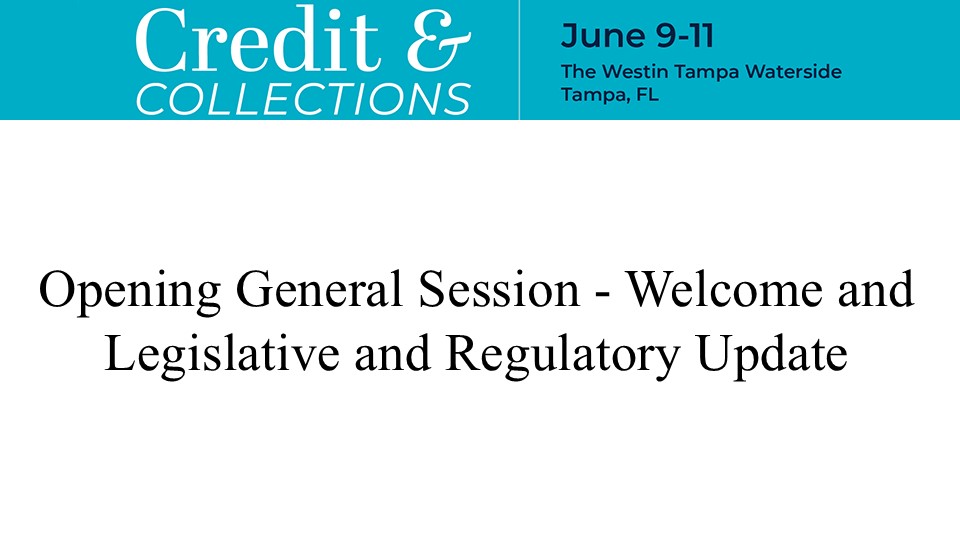 Credit &
COLLECTIONS

June 9-11
The Westin Tampa Waterside
Tampa, FL

Opening General Session - Welcome and Legislative and Regulatory Update